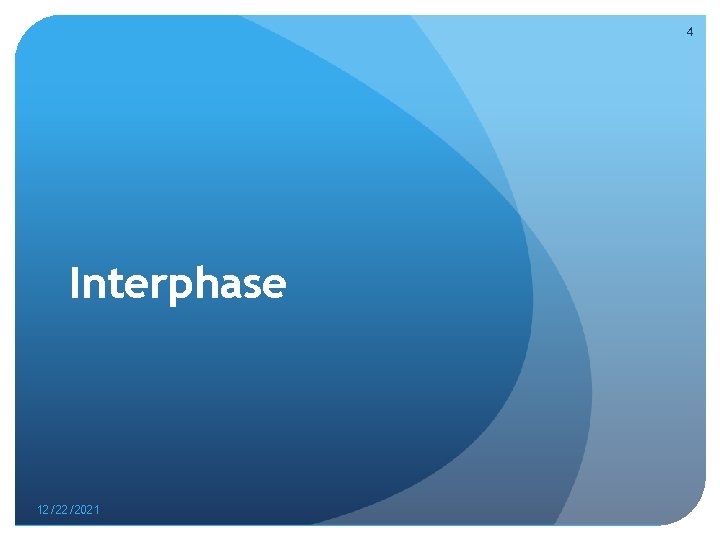 4

Interphase

12/22/2021